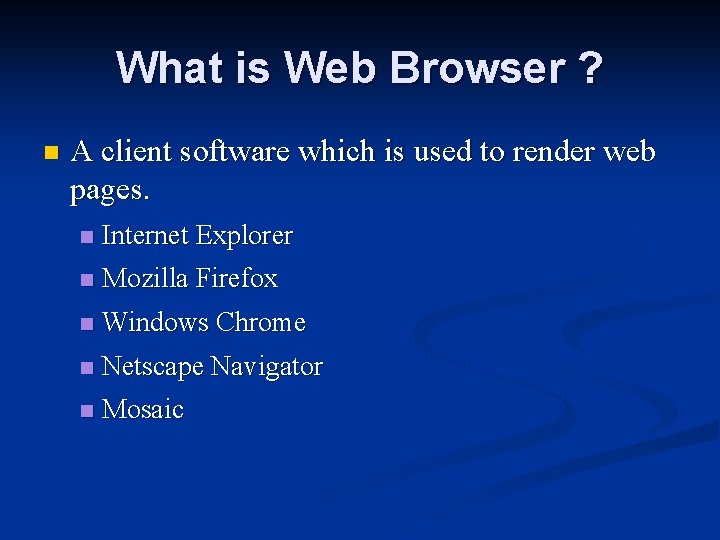 What is Web Browser ?

- A client software which is used to render web pages.
  - Internet Explorer
  - Mozilla Firefox
  - Windows Chrome
  - Netscape Navigator
  - Mosaic